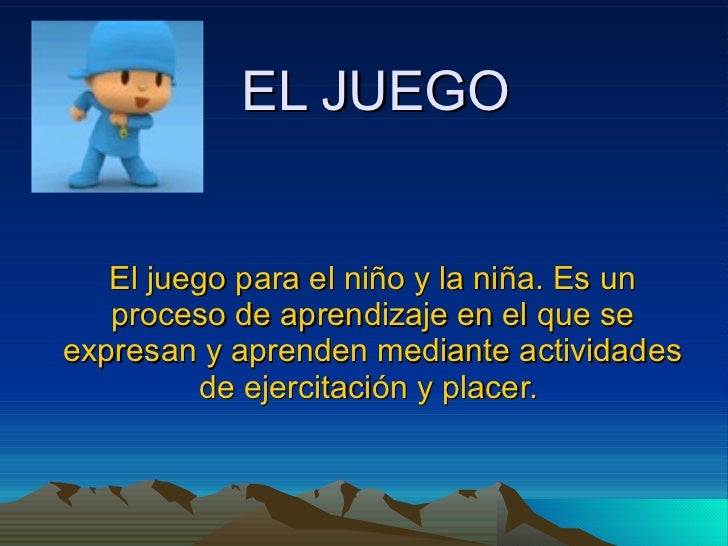 EL JUEGO

El juego para el niño y la niña. Es un proceso de aprendizaje en el que se expresan y aprenden mediante actividades de ejercitación y placer.